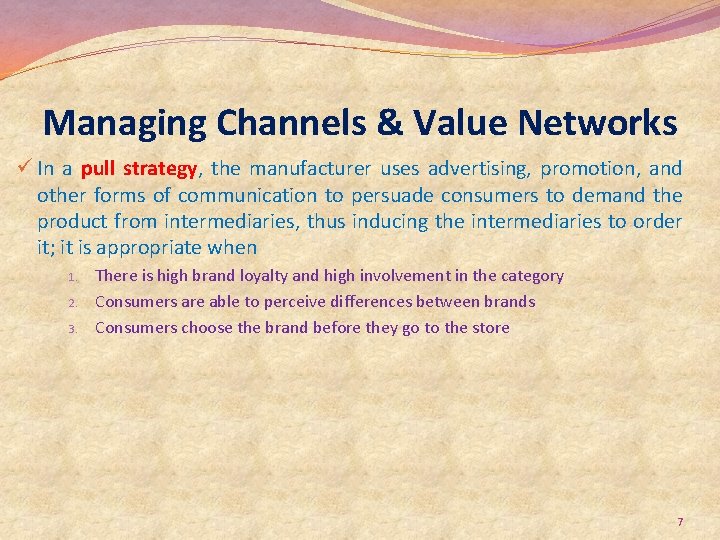 Managing Channels & Value Networks

✓ In a pull strategy, the manufacturer uses advertising, promotion, and other forms of communication to persuade consumers to demand the product from intermediaries, thus inducing the intermediaries to order it; it is appropriate when

1. There is high brand loyalty and high involvement in the category
2. Consumers are able to perceive differences between brands
3. Consumers choose the brand before they go to the store

7